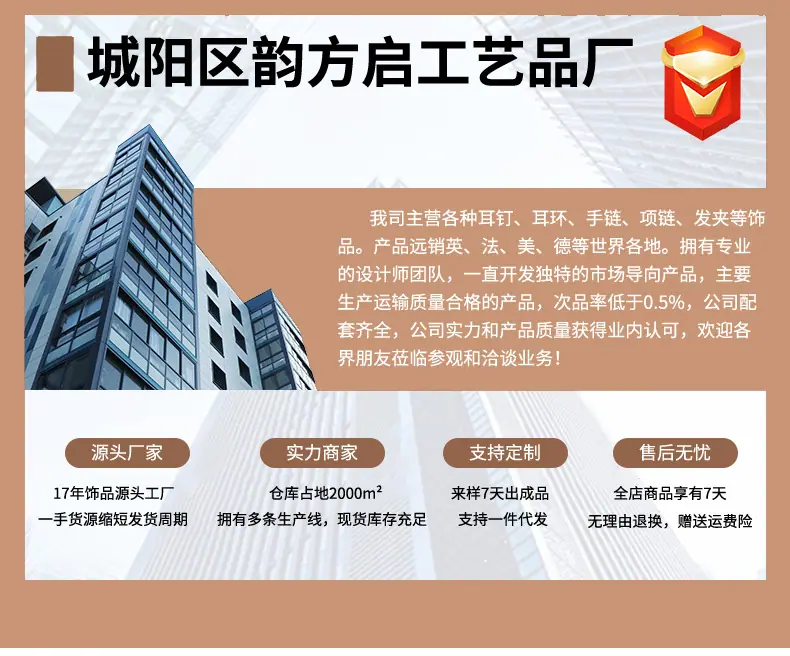 城阳区韵方启工艺品厂

我司主营各种耳钉、耳环、手链、项链、发夹等饰品。产品远销英、法、美、德等世界各地。拥有专业的设计师团队，一直开发独特的市场导向产品，主要生产运输质量合格的产品，次品率低于0.5%，公司配套齐全，公司实力和产品质量获得业内认可，欢迎各界朋友莅临参观和洽谈业务！

源头厂家
17年饰品源头工厂
一手货源缩短发货周期

实力商家
仓库占地2000m²
拥有多条生产线，现货库存充足

支持定制
来样7天出成品
支持一件代发

售后无忧
全店商品享有7天
无理由退换，赠送运费险